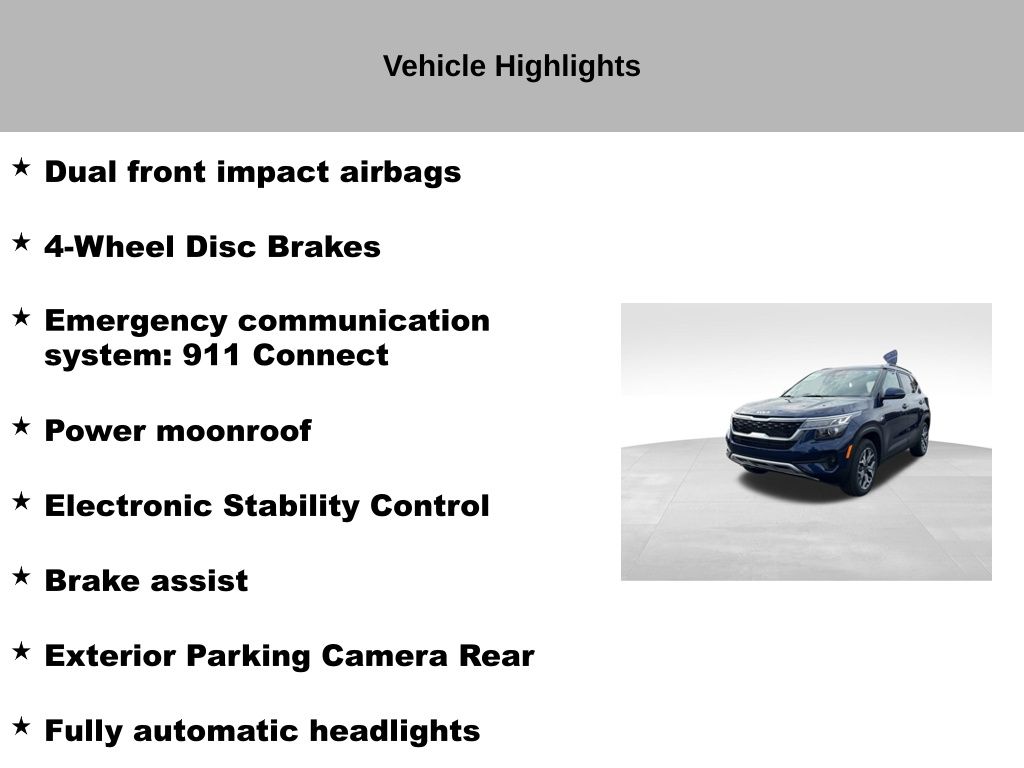 Vehicle Highlights

★ Dual front impact airbags

★ 4-Wheel Disc Brakes

★ Emergency communication system: 911 Connect

★ Power moonroof

★ Electronic Stability Control

★ Brake assist

★ Exterior Parking Camera Rear

★ Fully automatic headlights